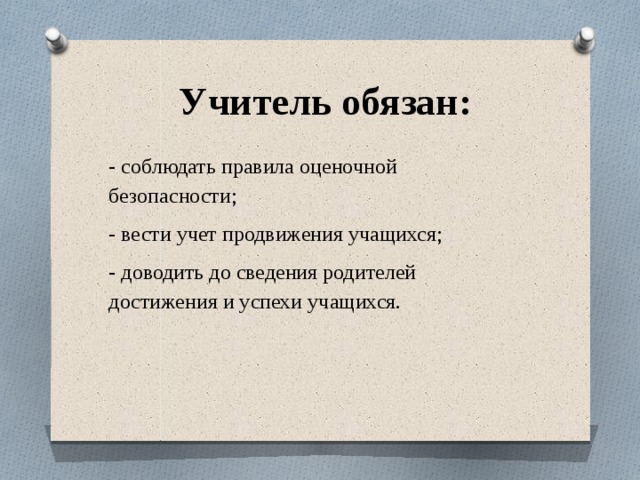 Учитель обязан:

- соблюдать правила оценочной безопасности;

- вести учет продвижения учащихся;

- доводить до сведения родителей достижения и успехи учащихся.